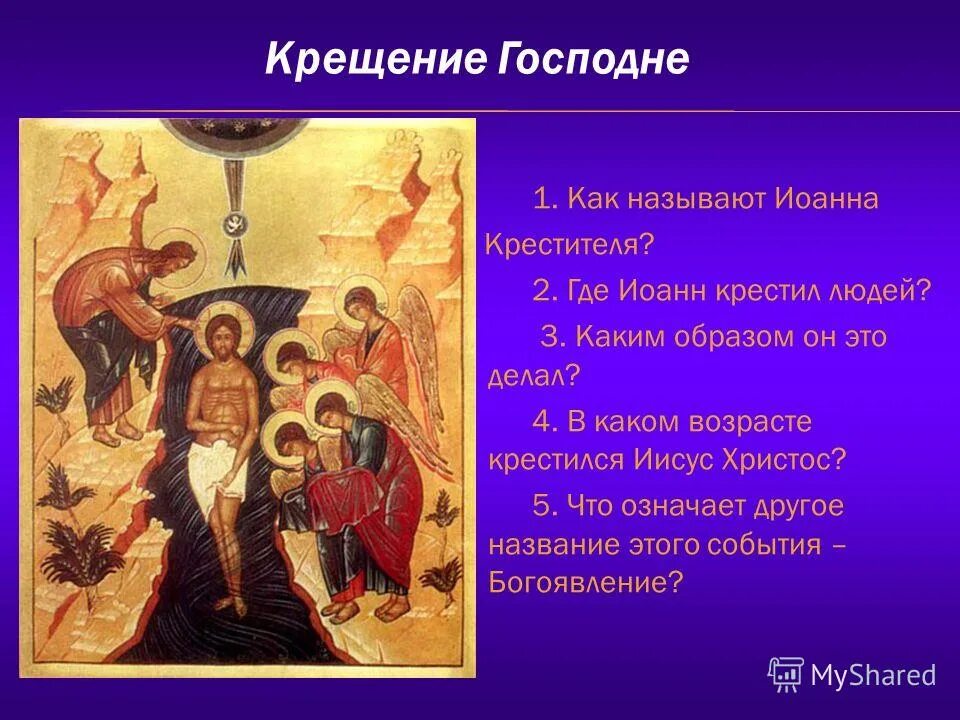 Крещение Господне

1. Как называют Иоанна Крестителя?

2. Где Иоанн крестил людей?

3. Каким образом он это делал?

4. В каком возрасте крестился Иисус Христос?

5. Что означает другое название этого события – Богоявление?

MyShared